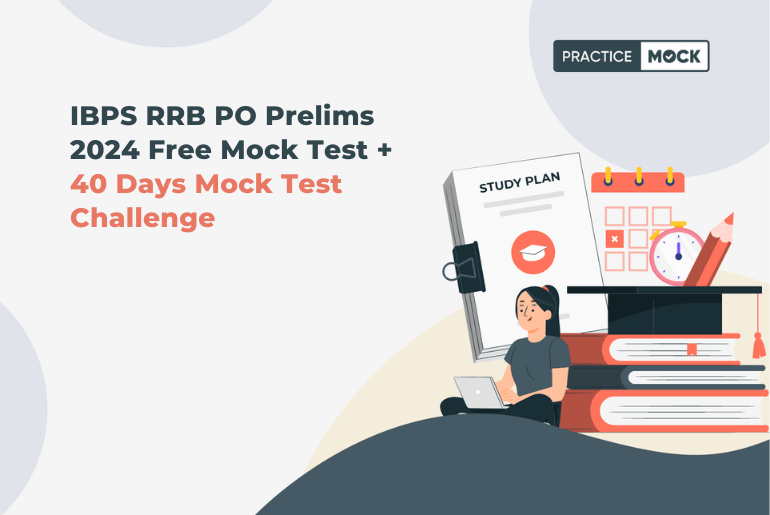 PRACTICE MOCK

IBPS RRB PO Prelims 2024 Free Mock Test + 40 Days Mock Test Challenge

STUDY PLAN